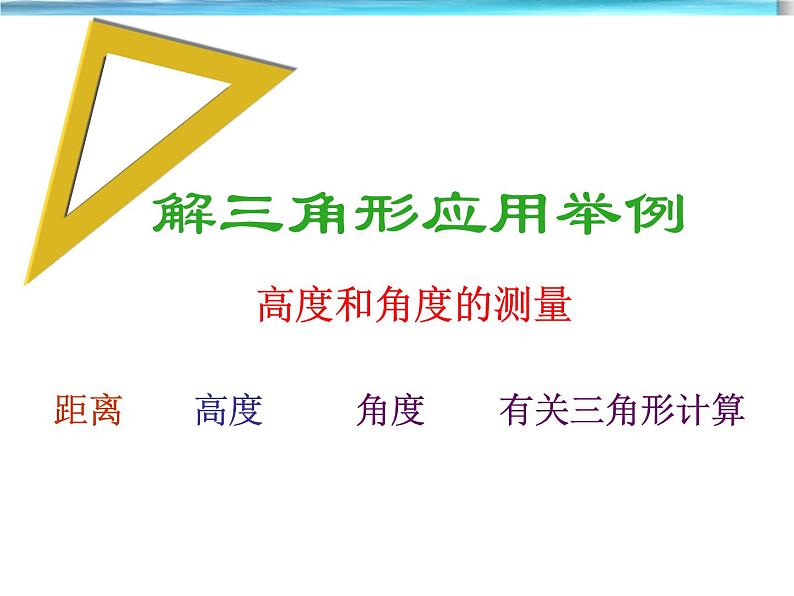 解三角形应用举例

高度和角度的测量

距离　高度　角度　有关三角形计算